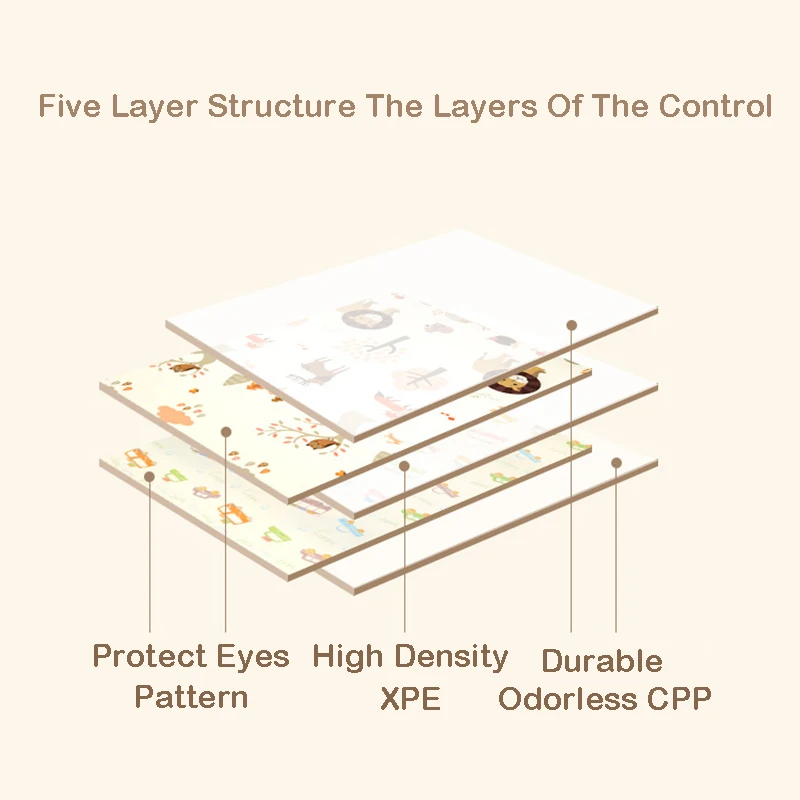 Five Layer Structure The Layers Of The Control

Protect Eyes
Pattern

High Density
XPE

Durable
Odorless CPP